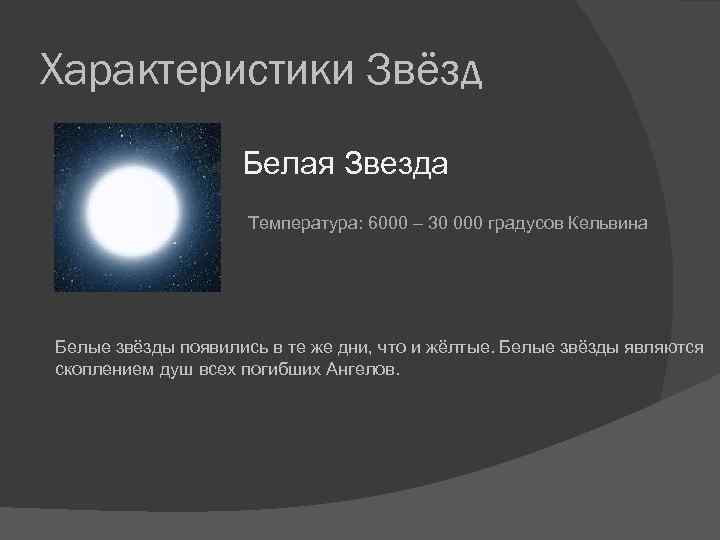 Характеристики Звёзд

Белая Звезда

Температура: 6000 – 30 000 градусов Кельвина

Белые звёзды появились в те же дни, что и жёлтые. Белые звёзды являются скоплением душ всех погибших Ангелов.